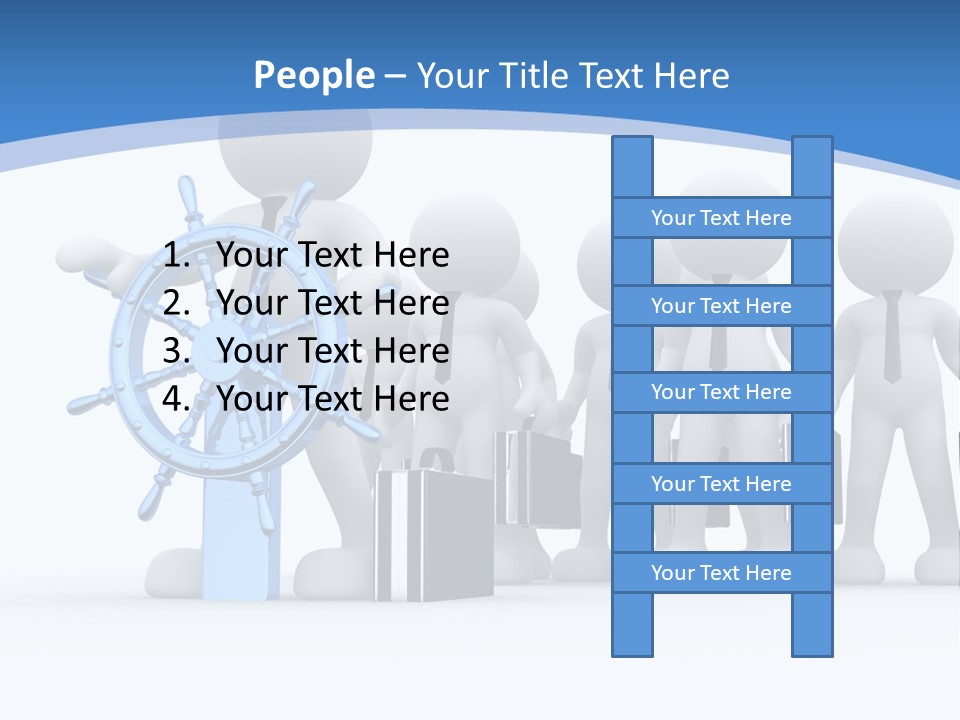 People – Your Title Text Here

1. Your Text Here
2. Your Text Here
3. Your Text Here
4. Your Text Here

Your Text Here

Your Text Here

Your Text Here

Your Text Here

Your Text Here